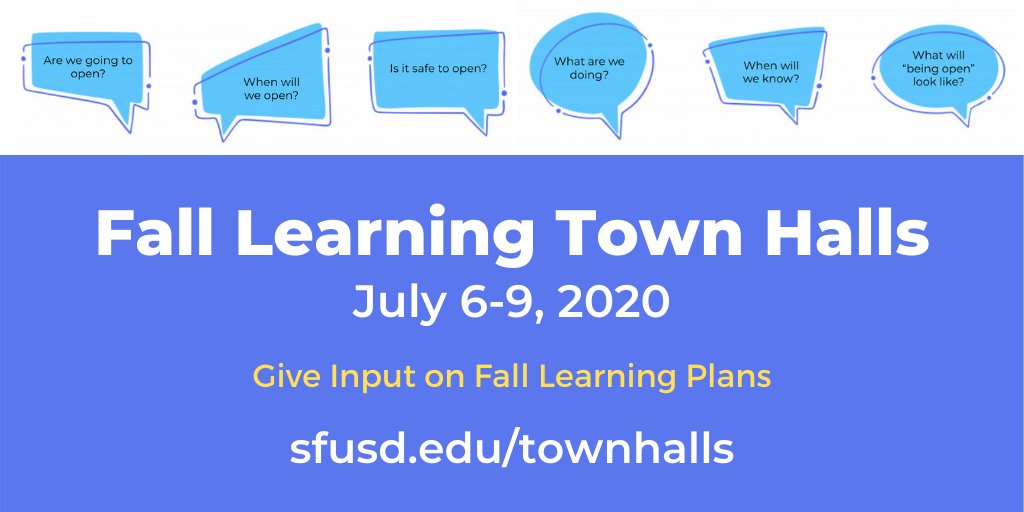 Are we going to open?

When will we open?

Is it safe to open?

What are we doing?

When will we know?

What will "being open" look like?

Fall Learning Town Halls
July 6-9, 2020

Give Input on Fall Learning Plans

sfusd.edu/townhalls